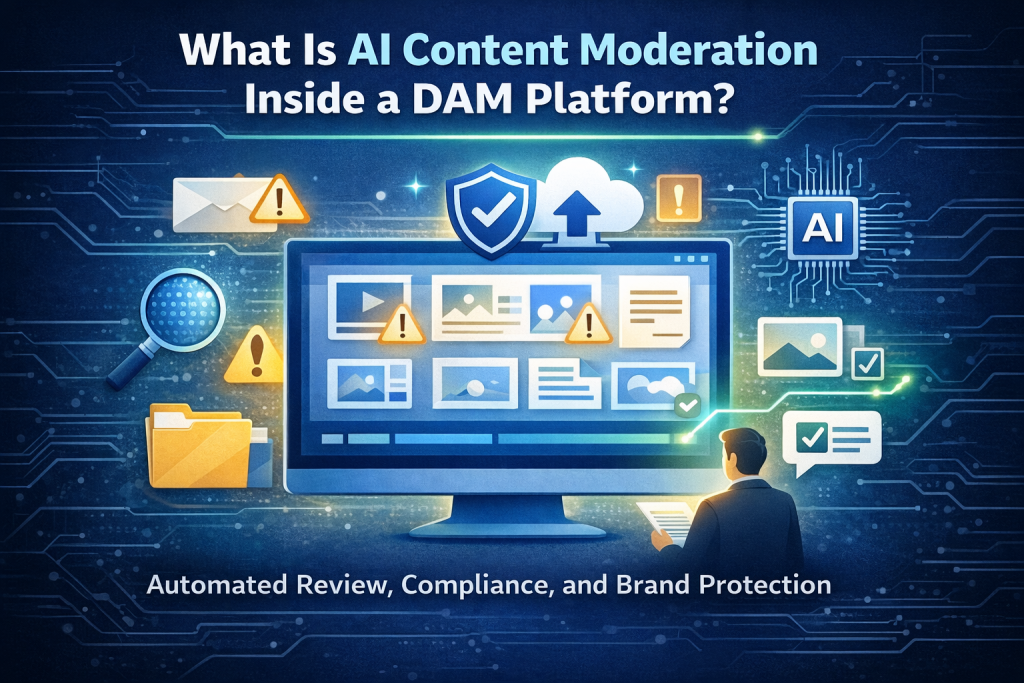 What Is AI Content Moderation Inside a DAM Platform?

AI

Automated Review, Compliance, and Brand Protection